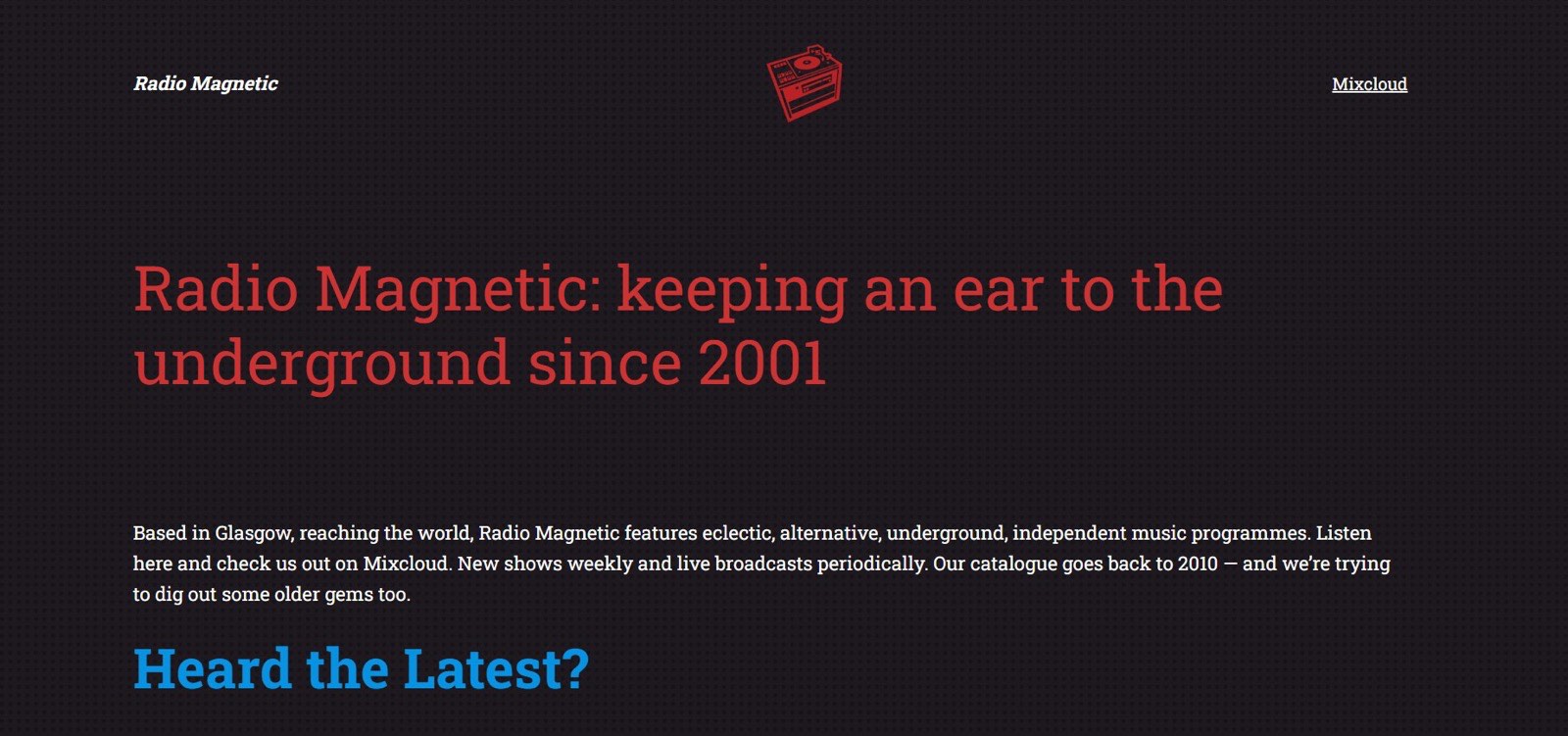 Radio Magnetic

Mixcloud

Radio Magnetic: keeping an ear to the underground since 2001

Based in Glasgow, reaching the world, Radio Magnetic features eclectic, alternative, underground, independent music programmes. Listen here and check us out on Mixcloud. New shows weekly and live broadcasts periodically. Our catalogue goes back to 2010 — and we're trying to dig out some older gems too.

Heard the Latest?